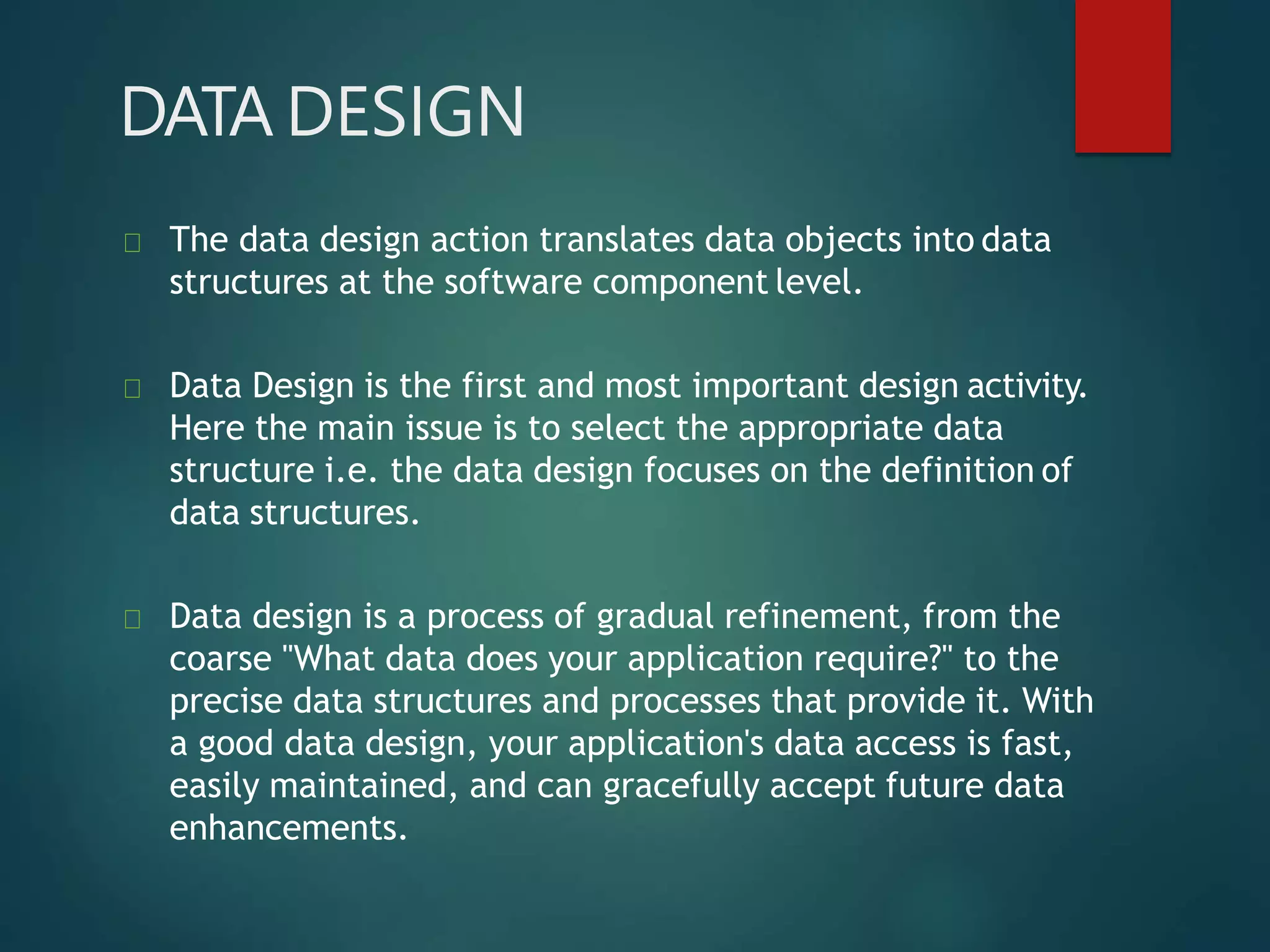 DATA DESIGN

The data design action translates data objects into data structures at the software component level.

Data Design is the first and most important design activity. Here the main issue is to select the appropriate data structure i.e. the data design focuses on the definition of data structures.

Data design is a process of gradual refinement, from the coarse "What data does your application require?" to the precise data structures and processes that provide it. With a good data design, your application's data access is fast, easily maintained, and can gracefully accept future data enhancements.